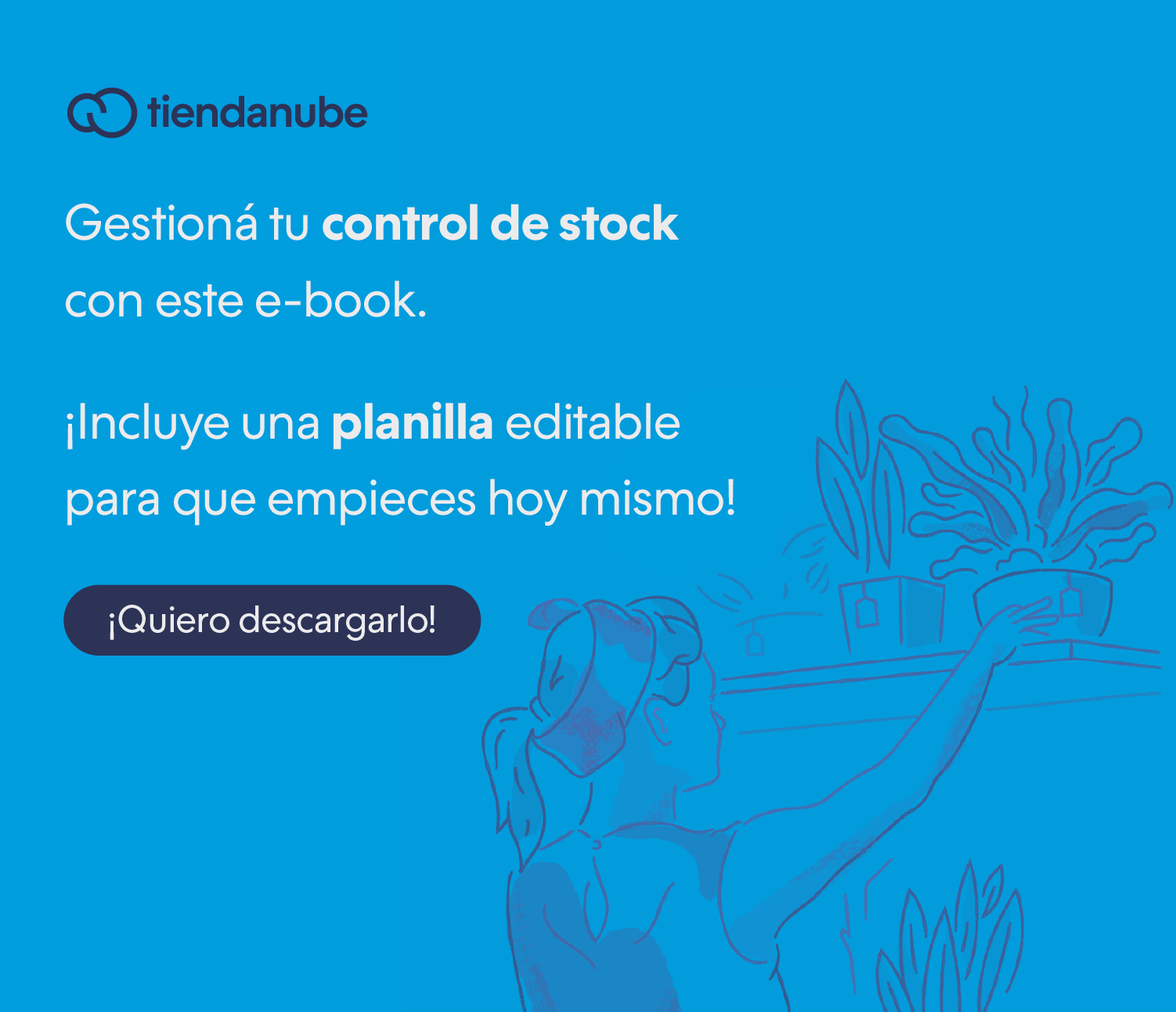 tiendanube

Gestioná tu control de stock con este e-book.

¡Incluye una planilla editable para que empieces hoy mismo!

¡Quiero descargarlo!